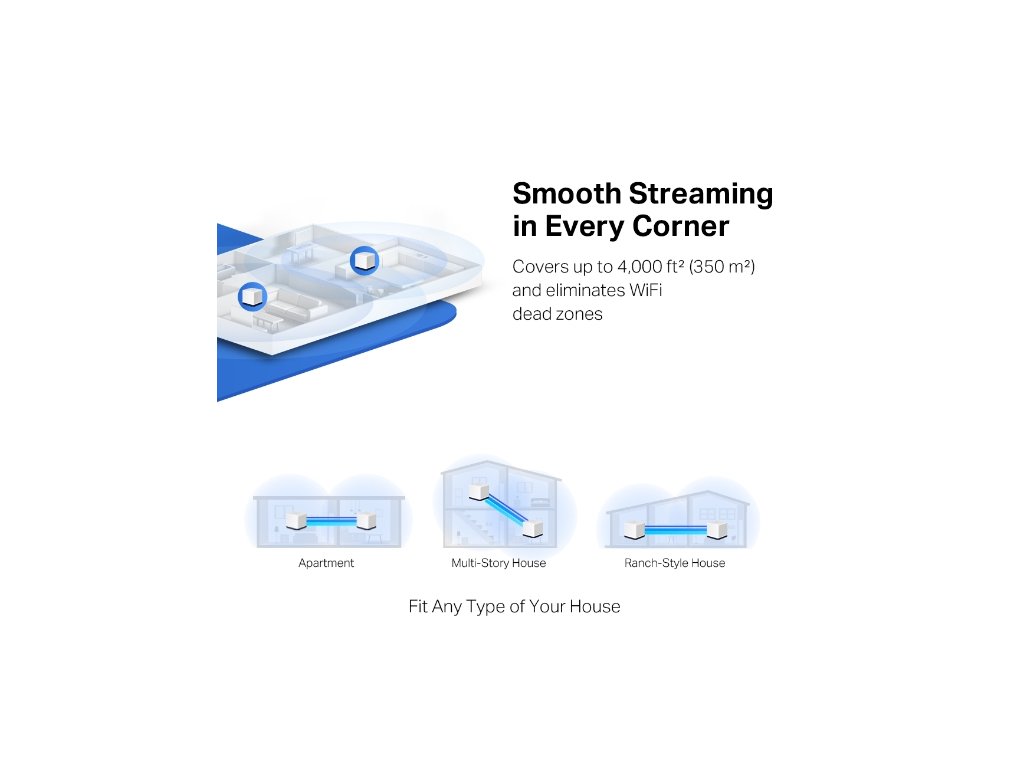 Smooth Streaming in Every Corner

Covers up to 4,000 ft² (350 m²) and eliminates WiFi dead zones

Apartment

Multi-Story House

Ranch-Style House

Fit Any Type of Your House